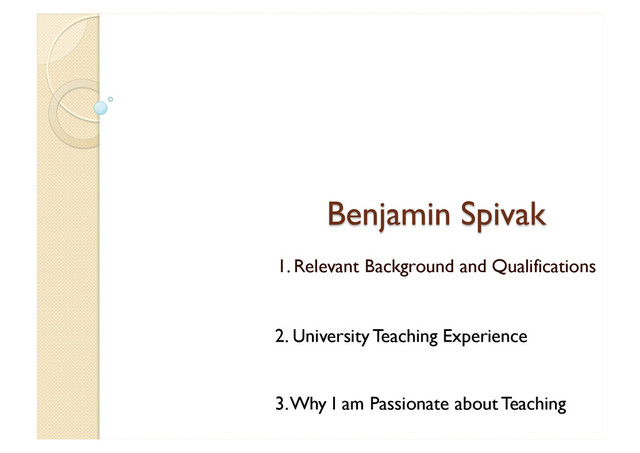 Benjamin Spivak

1. Relevant Background and Qualifications

2. University Teaching Experience

3. Why I am Passionate about Teaching